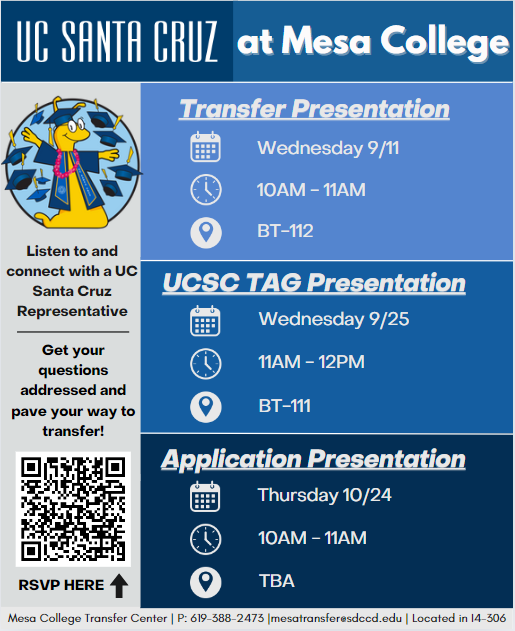 UC SANTA CRUZ at Mesa College

Listen to and connect with a UC Santa Cruz Representative

Get your questions addressed and pave your way to transfer!

RSVP HERE

Transfer Presentation

Wednesday 9/11

10AM - 11AM

BT-112

UCSC TAG Presentation

Wednesday 9/25

11AM - 12PM

BT-111

Application Presentation

Thursday 10/24

10AM - 11AM

TBA

Mesa College Transfer Center | P: 619-388-2473 |mesatransfer@sdccd.edu | Located in I4-306